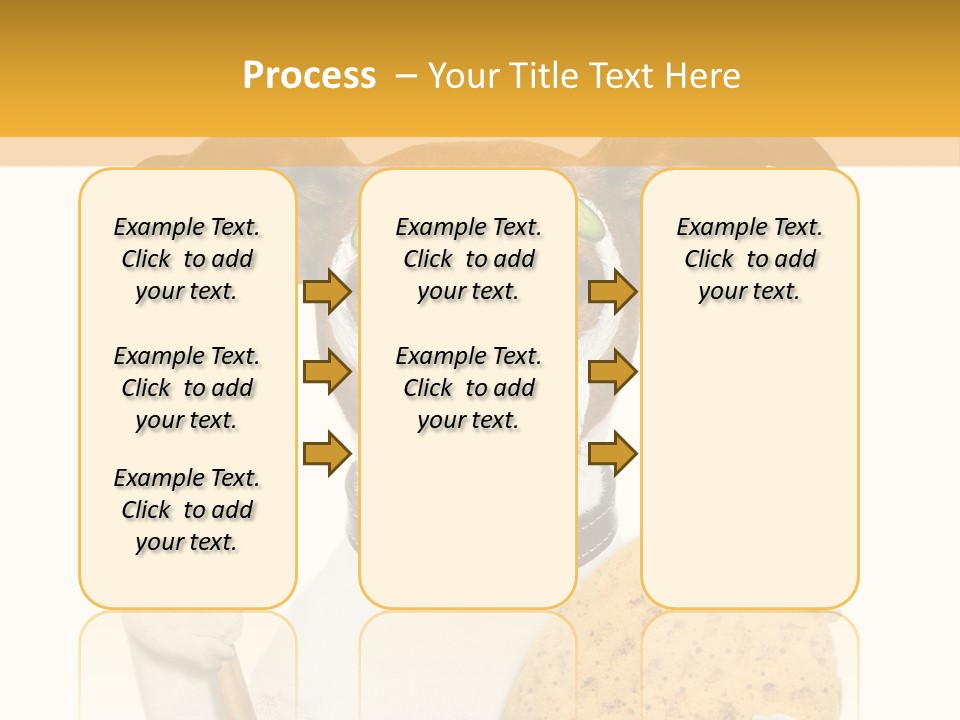 Process – Your Title Text Here

Example Text. Click to add your text.

Example Text. Click to add your text.

Example Text. Click to add your text.

Example Text. Click to add your text.

Example Text. Click to add your text.

Example Text. Click to add your text.